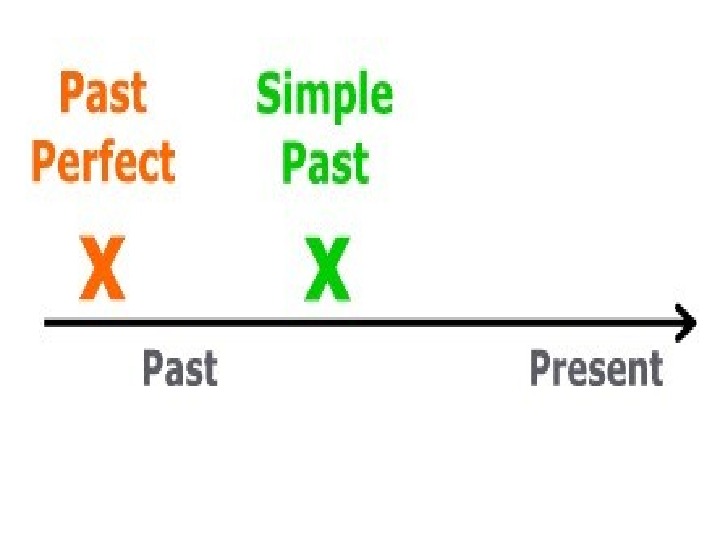 Past Perfect

X

Simple Past

X

Past

Present